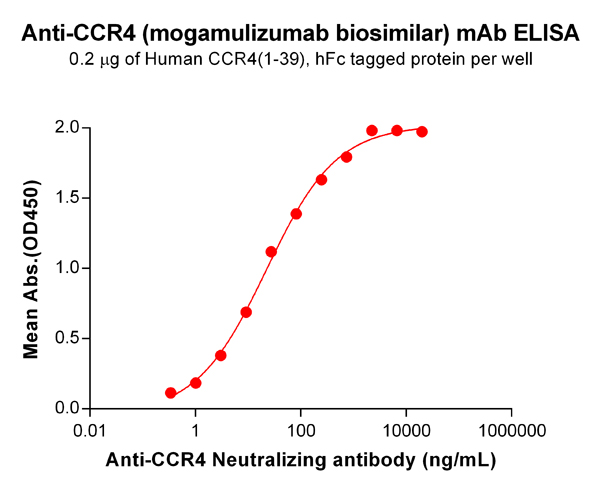 Anti-CCR4 (mogamulizumab biosimilar) mAb ELISA
0.2 μg of Human CCR4(1-39), hFc tagged protein per well

Mean Abs.(OD450)

2.0
1.5
1.0
0.5
0.0

0.01
1
100
10000
1000000

Anti-CCR4 Neutralizing antibody (ng/mL)